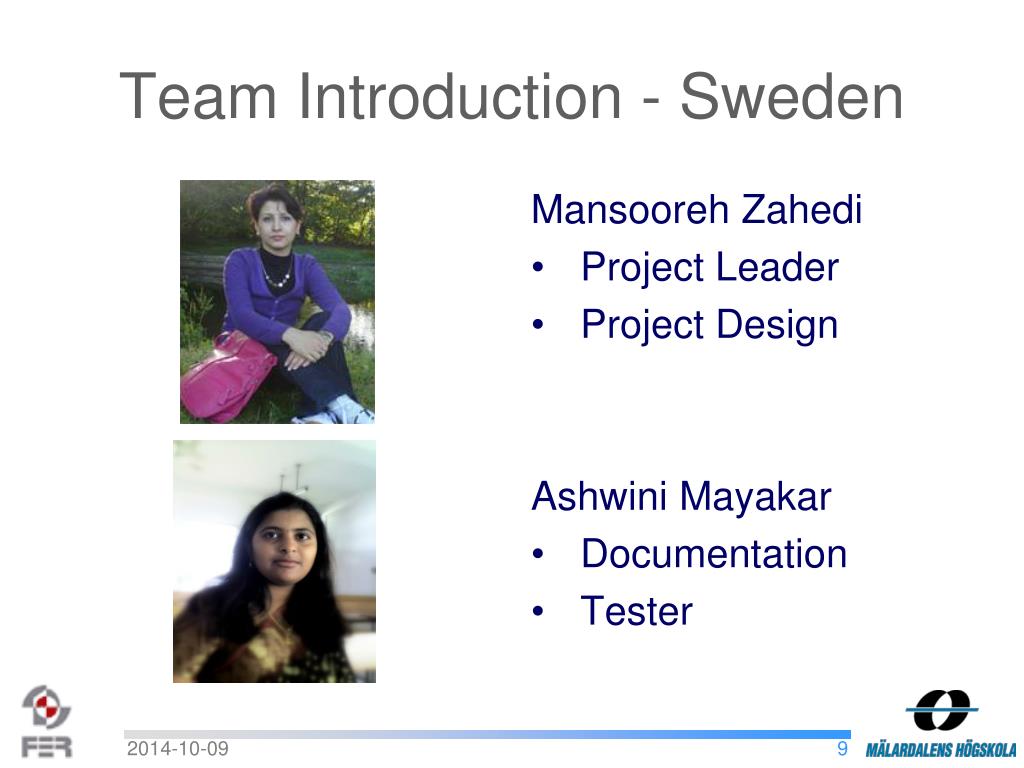 Team Introduction - Sweden

Mansooreh Zahedi
• Project Leader
• Project Design

Ashwini Mayakar
• Documentation
• Tester

FER
2014-10-09
9
MÄLARDALENS HÖGSKOLA